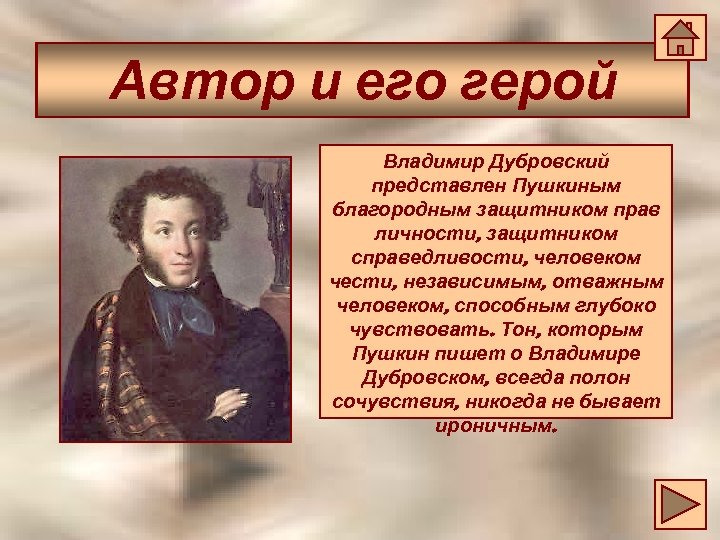 Автор и его герой

Владимир Дубровский представлен Пушкиным благородным защитником прав личности, защитником справедливости, человеком чести, независимым, отважным человеком, способным глубоко чувствовать. Тон, которым Пушкин пишет о Владимире Дубровском, всегда полон сочувствия, никогда не бывает ироничным.